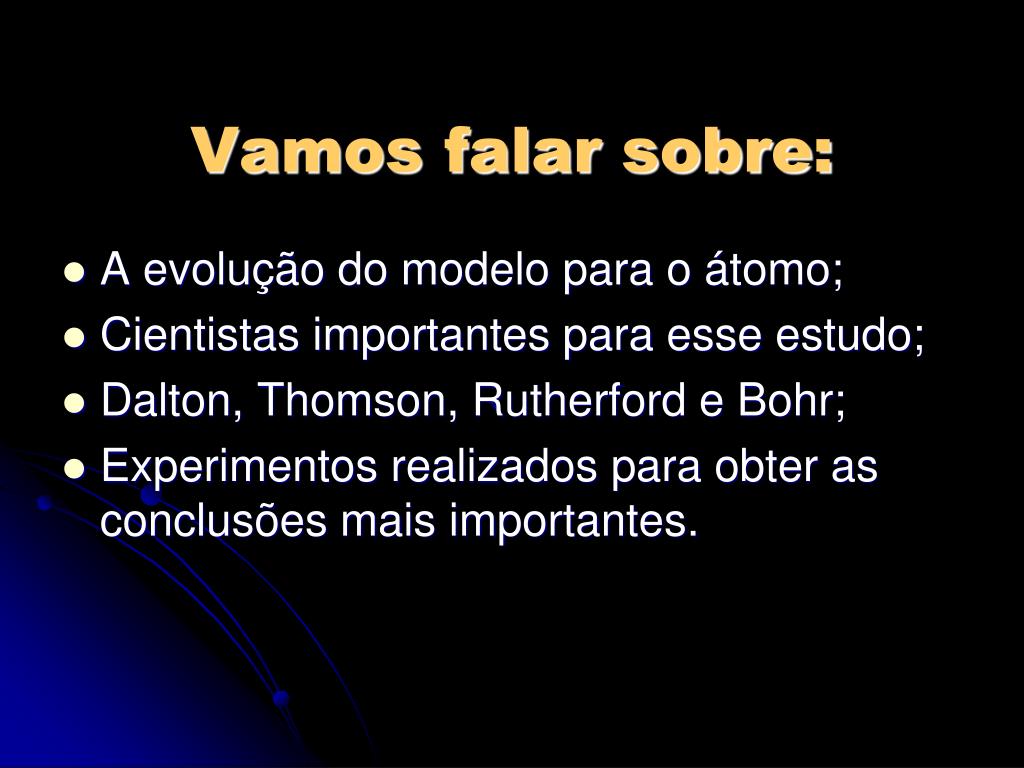 Vamos falar sobre:

- A evolução do modelo para o átomo;
- Cientistas importantes para esse estudo;
- Dalton, Thomson, Rutherford e Bohr;
- Experimentos realizados para obter as conclusões mais importantes.